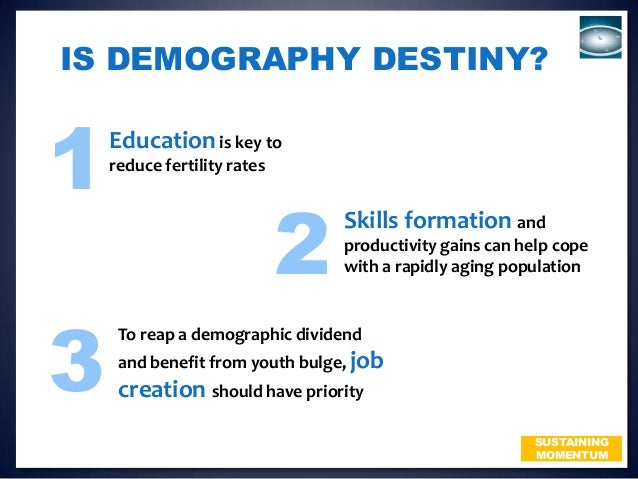 IS DEMOGRAPHY DESTINY?

1 Education is key to reduce fertility rates

2 Skills formation and productivity gains can help cope with a rapidly aging population

3 To reap a demographic dividend and benefit from youth bulge, job creation should have priority

SUSTAINING MOMENTUM